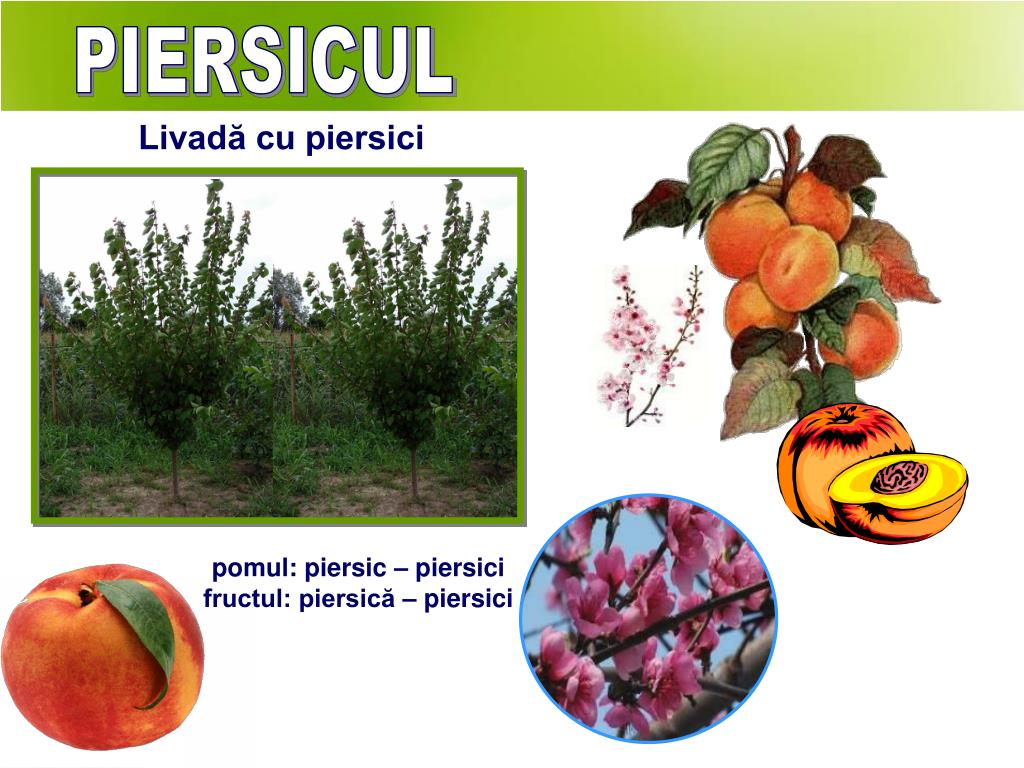 PIERSICUL

Livadă cu piersici

pomul: piersic – piersici
fructul: piersică – piersici